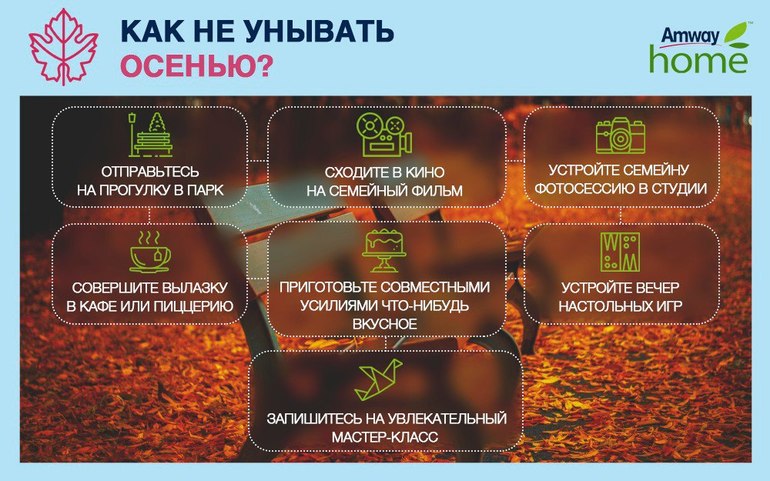 КАК НЕ УНЫВАТЬ
ОСЕНЬЮ?

Amway
home

ОТПРАВЬТЕСЬ НА ПРОГУЛКУ В ПАРК

СХОДИТЕ В КИНО НА СЕМЕЙНЫЙ ФИЛЬМ

УСТРОЙТЕ СЕМЕЙНУ ФОТОСЕССИЮ В СТУДИИ

СОВЕРШИТЕ ВЫЛАЗКУ В КАФЕ ИЛИ ПИЦЦЕРИЮ

ПРИГОТОВЬТЕ СОВМЕСТНЫМИ УСИЛИЯМИ ЧТО-НИБУДЬ ВКУСНОЕ

УСТРОЙТЕ ВЕЧЕР НАСТОЛЬНЫХ ИГР

ЗАПИШИТЕСЬ НА УВЛЕКАТЕЛЬНЫЙ МАСТЕР-КЛАСС